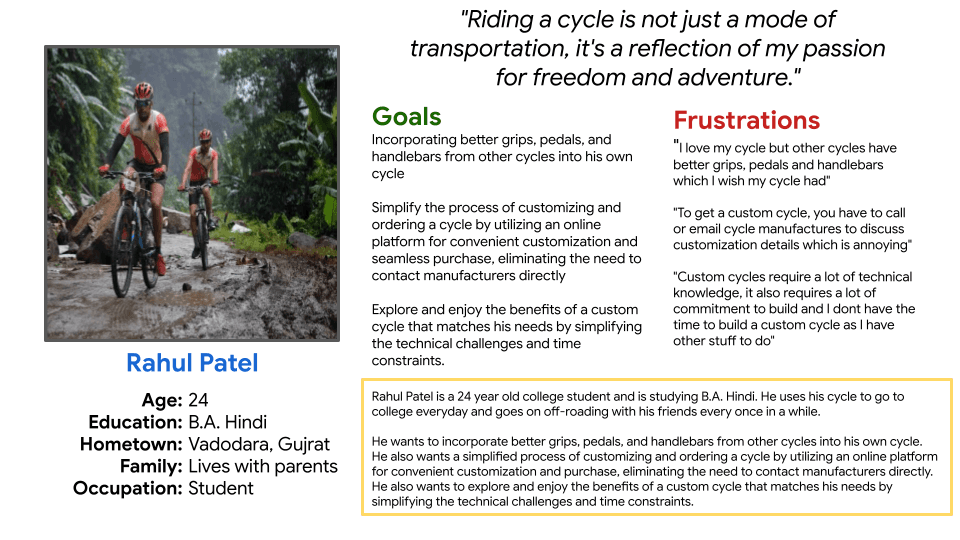 "Riding a cycle is not just a mode of transportation, it's a reflection of my passion for freedom and adventure."

Rahul Patel

Age: 24
Education: B.A. Hindi
Hometown: Vadodara, Gujrat
Family: Lives with parents
Occupation: Student

Goals

Incorporating better grips, pedals, and handlebars from other cycles into his own cycle

Simplify the process of customizing and ordering a cycle by utilizing an online platform for convenient customization and seamless purchase, eliminating the need to contact manufacturers directly

Explore and enjoy the benefits of a custom cycle that matches his needs by simplifying the technical challenges and time constraints.

Frustrations

"I love my cycle but other cycles have better grips, pedals and handlebars which I wish my cycle had"

"To get a custom cycle, you have to call or email cycle manufactures to discuss customization details which is annoying"

"Custom cycles require a lot of technical knowledge, it also requires a lot of commitment to build and I dont have the time to build a custom cycle as I have other stuff to do"

Rahul Patel is a 24 year old college student and is studying B.A. Hindi. He uses his cycle to go to college everyday and goes on off-roading with his friends every once in a while.

He wants to incorporate better grips, pedals, and handlebars from other cycles into his own cycle. He also wants a simplified process of customizing and ordering a cycle by utilizing an online platform for convenient customization and purchase, eliminating the need to contact manufacturers directly. He also wants to explore and enjoy the benefits of a custom cycle that matches his needs by simplifying the technical challenges and time constraints.